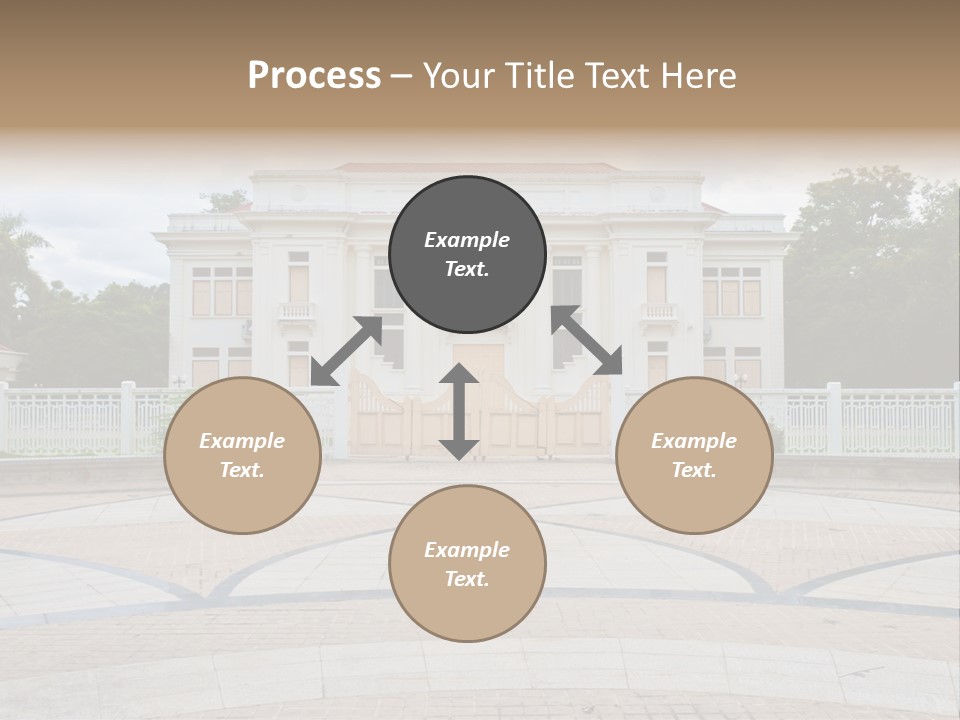 Process – Your Title Text Here

Example Text.

Example Text.

Example Text.

Example Text.